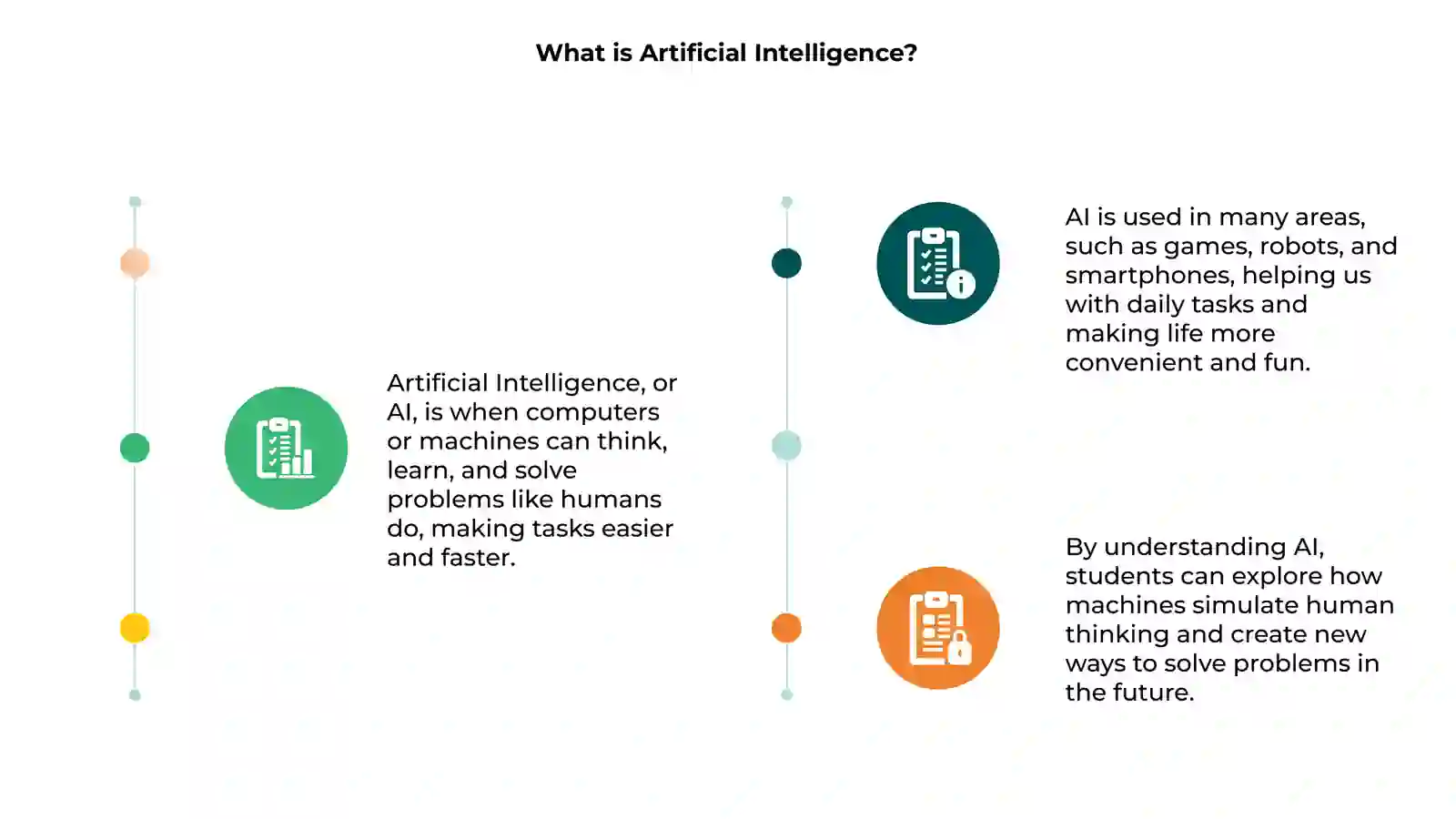 What is Artificial Intelligence?

Artificial Intelligence, or AI, is when computers or machines can think, learn, and solve problems like humans do, making tasks easier and faster.

AI is used in many areas, such as games, robots, and smartphones, helping us with daily tasks and making life more convenient and fun.

By understanding AI, students can explore how machines simulate human thinking and create new ways to solve problems in the future.